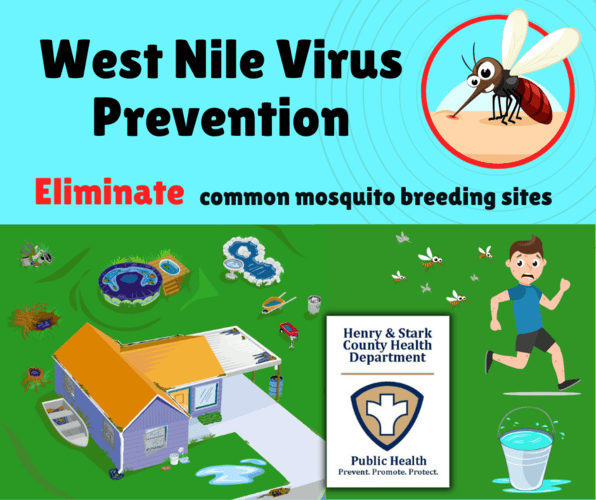 West Nile Virus Prevention

Eliminate common mosquito breeding sites

Henry & Stark County Health Department

Public Health
Prevent. Promote. Protect.